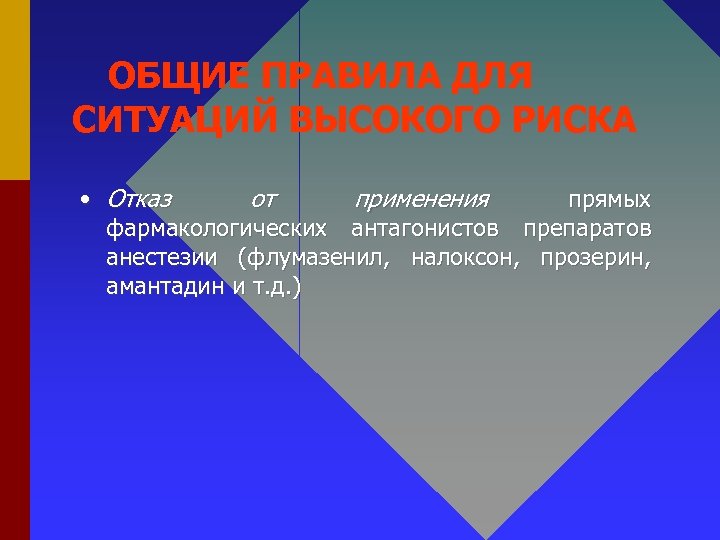 ОБЩИЕ ПРАВИЛА ДЛЯ СИТУАЦИЙ ВЫСОКОГО РИСКА

• Отказ от применения прямых фармакологических антагонистов препаратов анестезии (флумазенил, налоксон, прозерин, амантадин и т.д.)